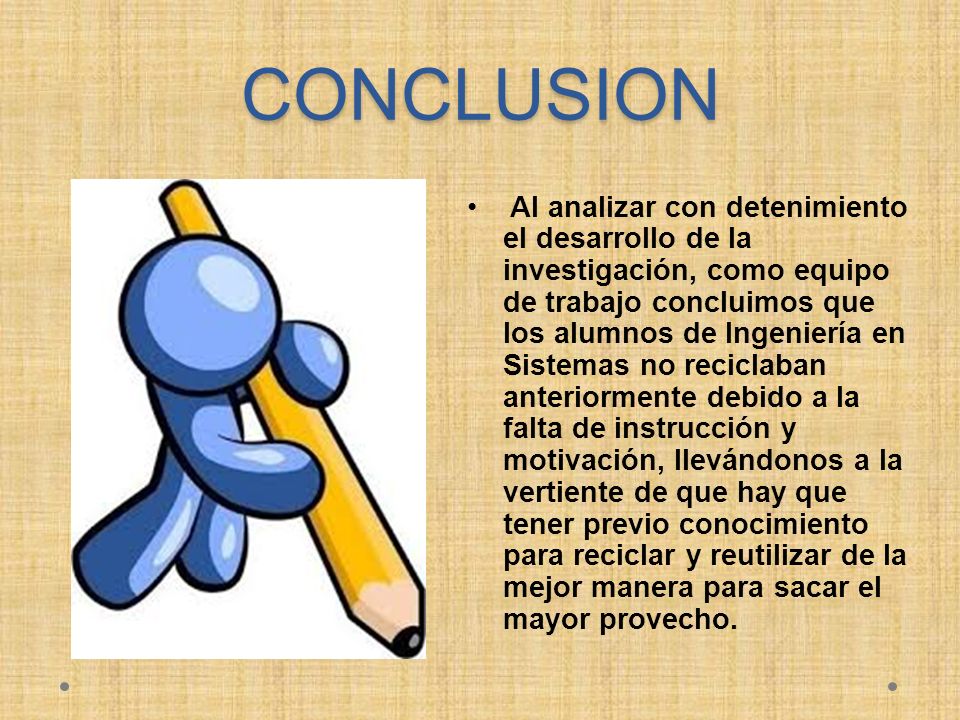 CONCLUSION

• Al analizar con detenimiento el desarrollo de la investigación, como equipo de trabajo concluimos que los alumnos de Ingeniería en Sistemas no reciclaban anteriormente debido a la falta de instrucción y motivación, llevándonos a la vertiente de que hay que tener previo conocimiento para reciclar y reutilizar de la mejor manera para sacar el mayor provecho.